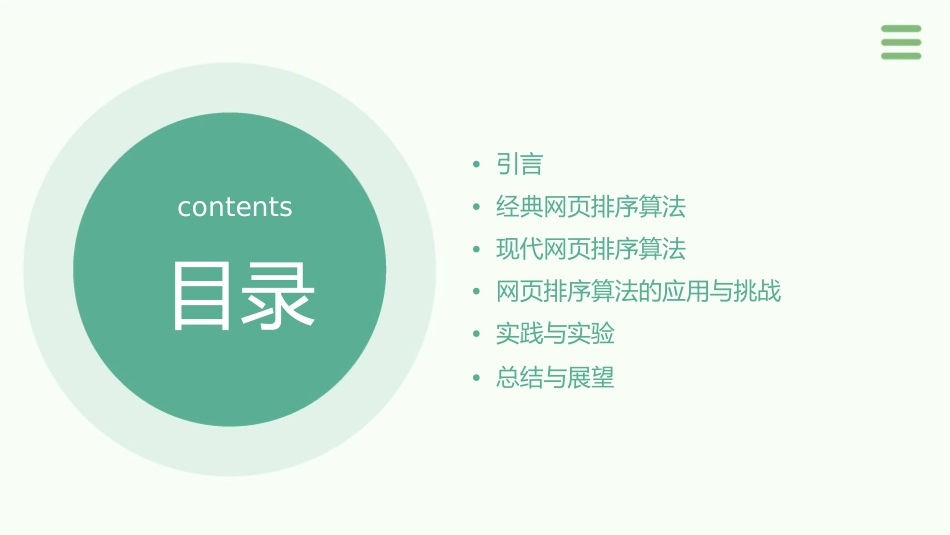 contents

目录

• 引言
• 经典网页排序算法
• 现代网页排序算法
• 网页排序算法的应用与挑战
• 实践与实验
• 总结与展望